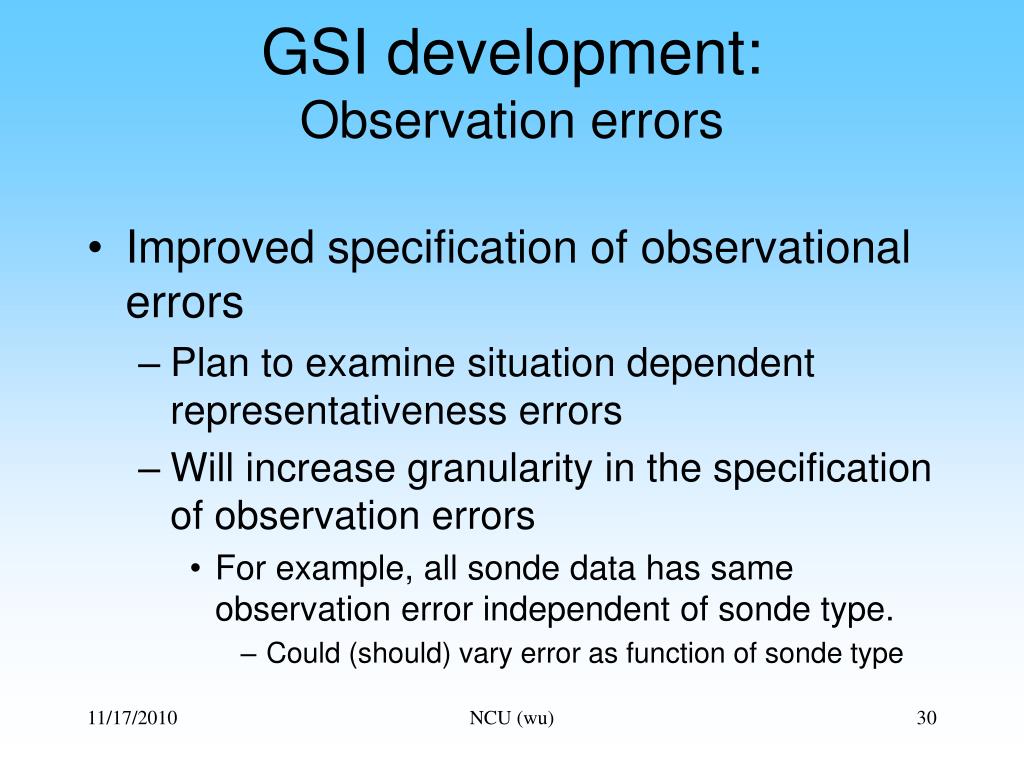 GSI development:
Observation errors

• Improved specification of observational errors
– Plan to examine situation dependent representativeness errors
– Will increase granularity in the specification of observation errors
• For example, all sonde data has same observation error independent of sonde type.
– Could (should) vary error as function of sonde type

11/17/2010 NCU (wu) 30